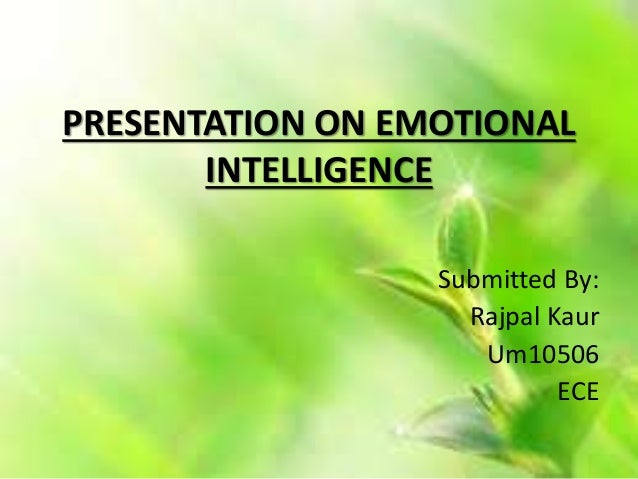 PRESENTATION ON EMOTIONAL INTELLIGENCE

Submitted By:
Rajpal Kaur
Um10506
ECE